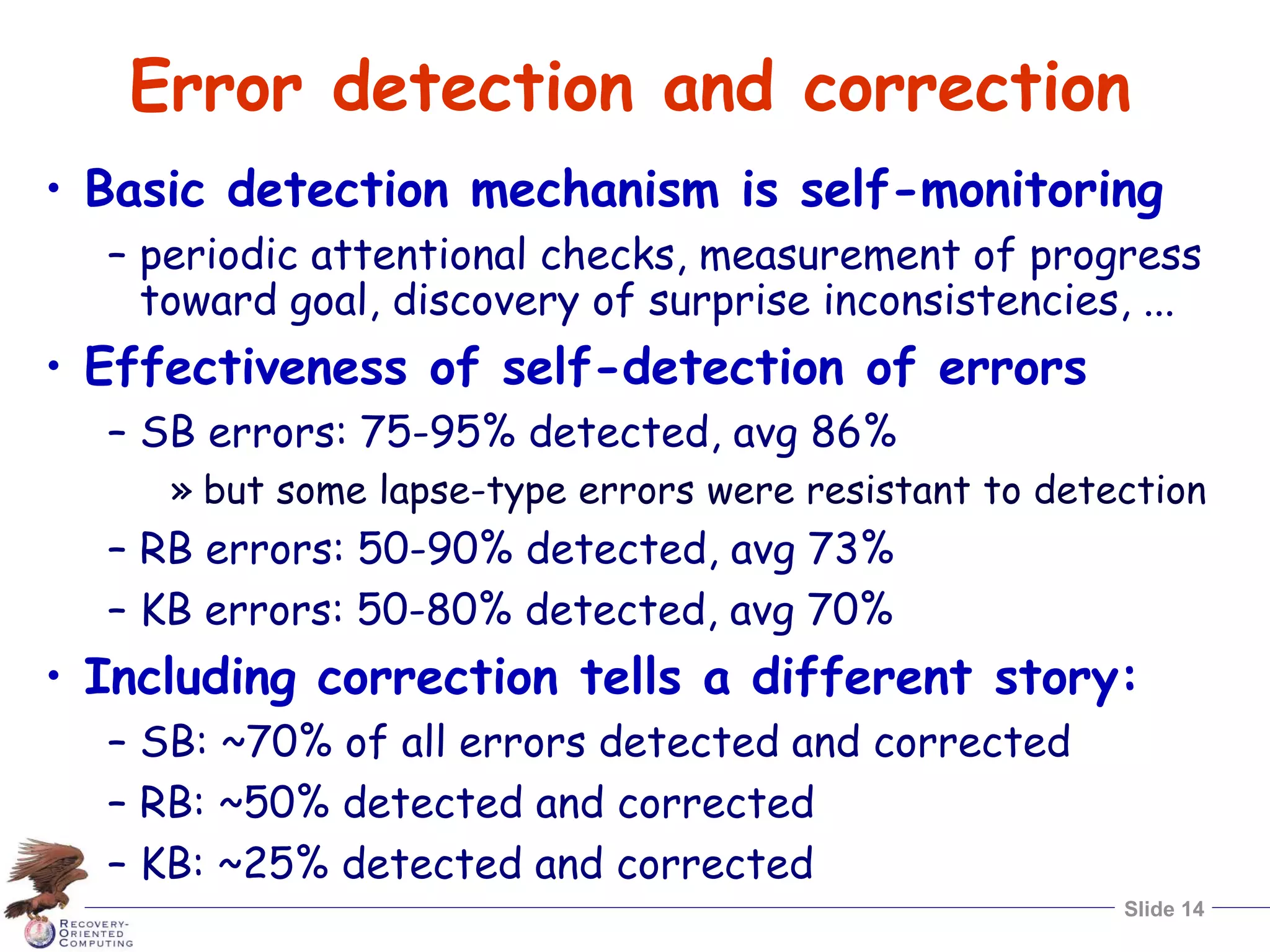 Error detection and correction

• Basic detection mechanism is self-monitoring
  – periodic attentional checks, measurement of progress toward goal, discovery of surprise inconsistencies, ...
• Effectiveness of self-detection of errors
  – SB errors: 75-95% detected, avg 86%
    » but some lapse-type errors were resistant to detection
  – RB errors: 50-90% detected, avg 73%
  – KB errors: 50-80% detected, avg 70%
• Including correction tells a different story:
  – SB: ~70% of all errors detected and corrected
  – RB: ~50% detected and corrected
  – KB: ~25% detected and corrected

RECOVERY-ORIENTED COMPUTING

Slide 14